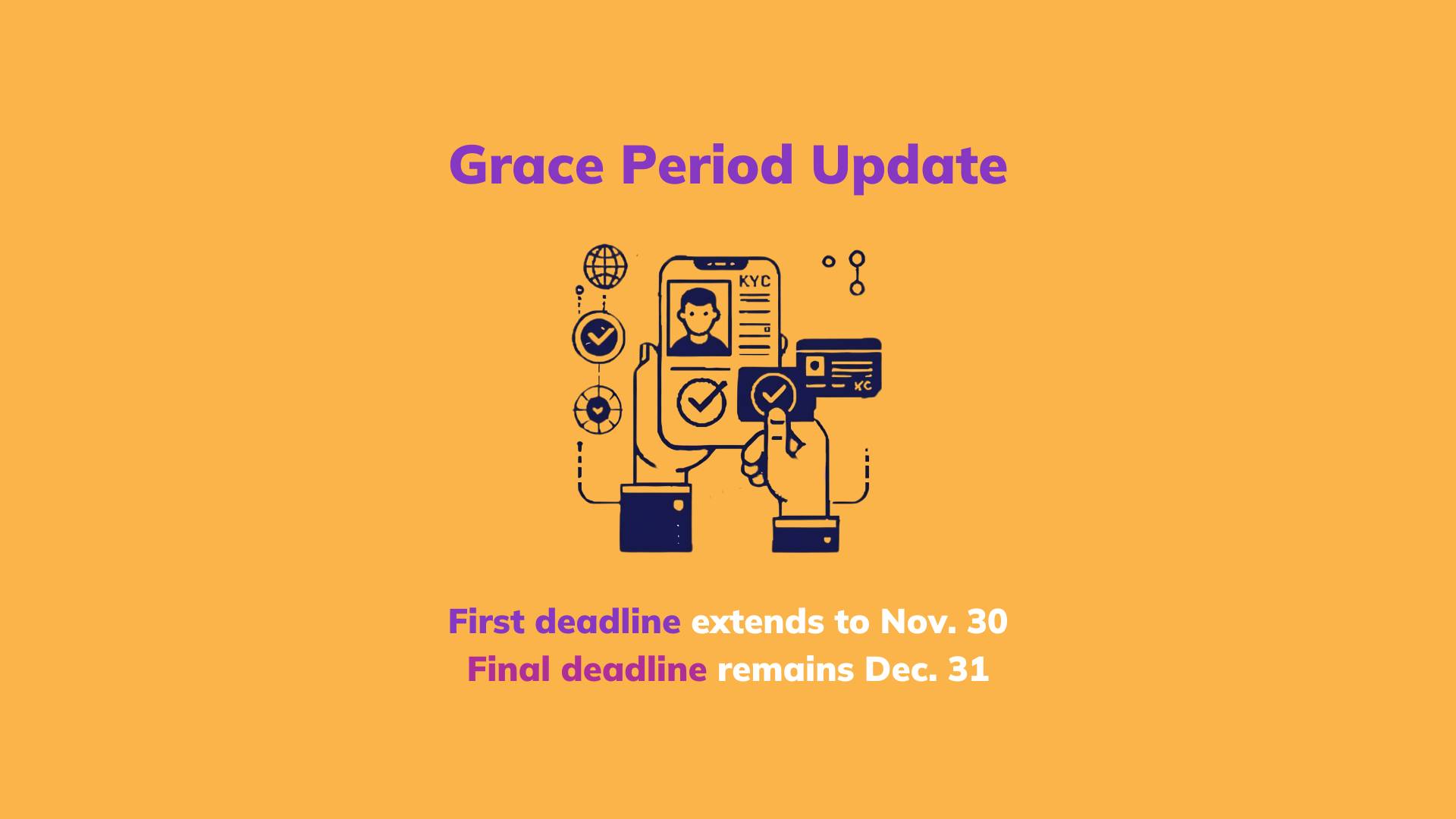 Grace Period Update

KYC

KYC

First deadline extends to Nov. 30
Final deadline remains Dec. 31